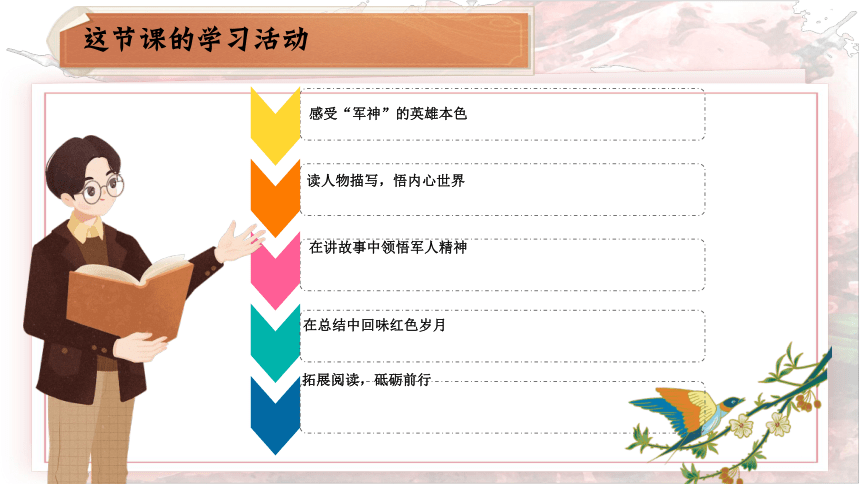 这节课的学习活动

感受“军神”的英雄本色

读人物描写，悟内心世界

在讲故事中领悟军人精神

在总结中回味红色岁月

拓展阅读，砥砺前行